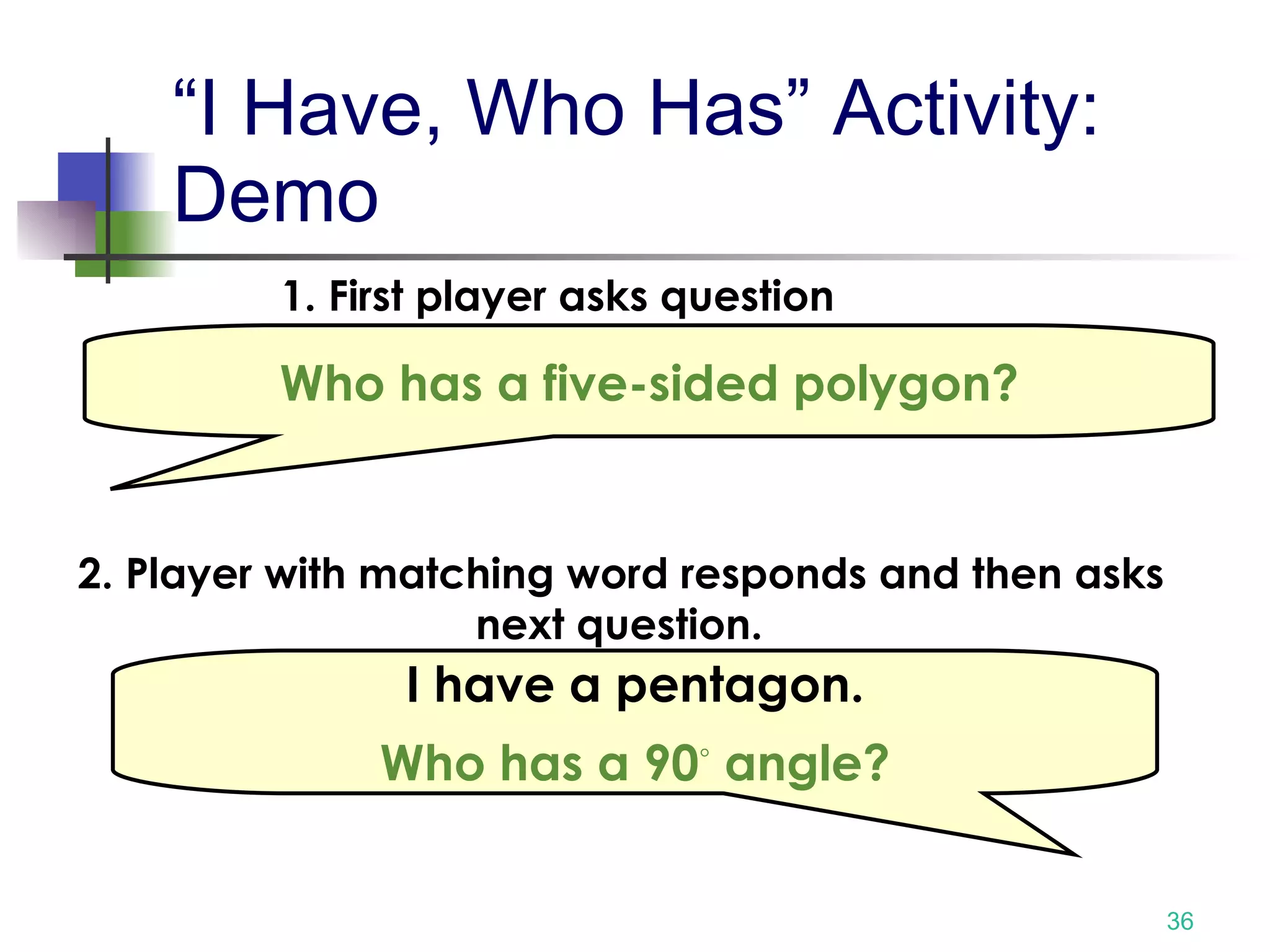 “I Have, Who Has” Activity: Demo

1. First player asks question

Who has a five-sided polygon?

2. Player with matching word responds and then asks next question.

I have a pentagon.

Who has a $90^\circ$ angle?

36